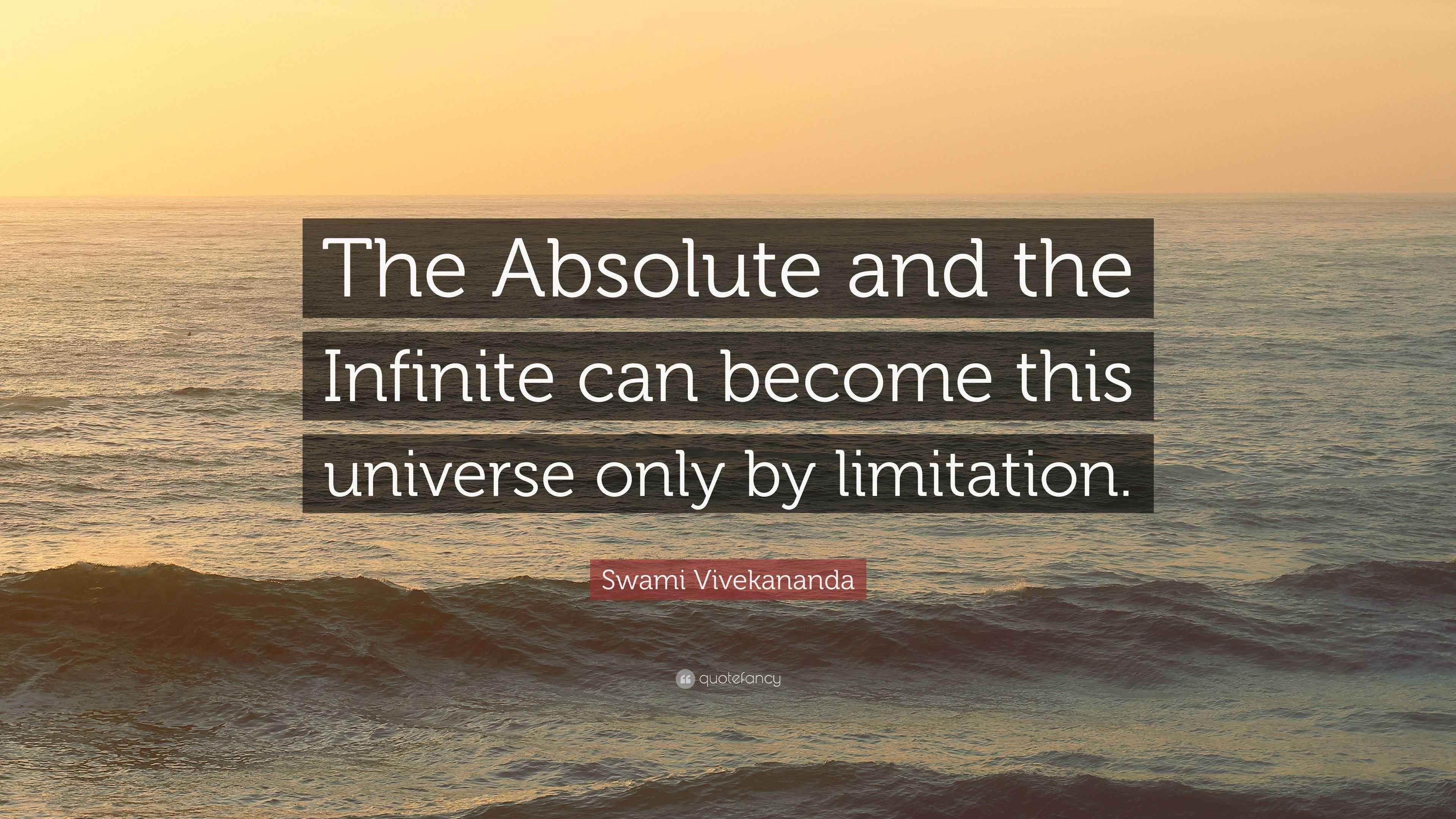 The Absolute and the Infinite can become this universe only by limitation.

Swami Vivekananda

quotefancy